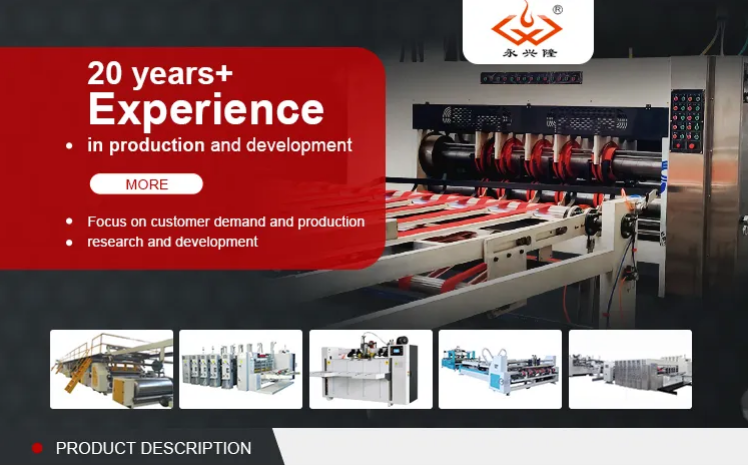 ®
永兴隆

20 years+
Experience
• in production and development

MORE

• Focus on customer demand and production
• research and development

PRODUCT DESCRIPTION